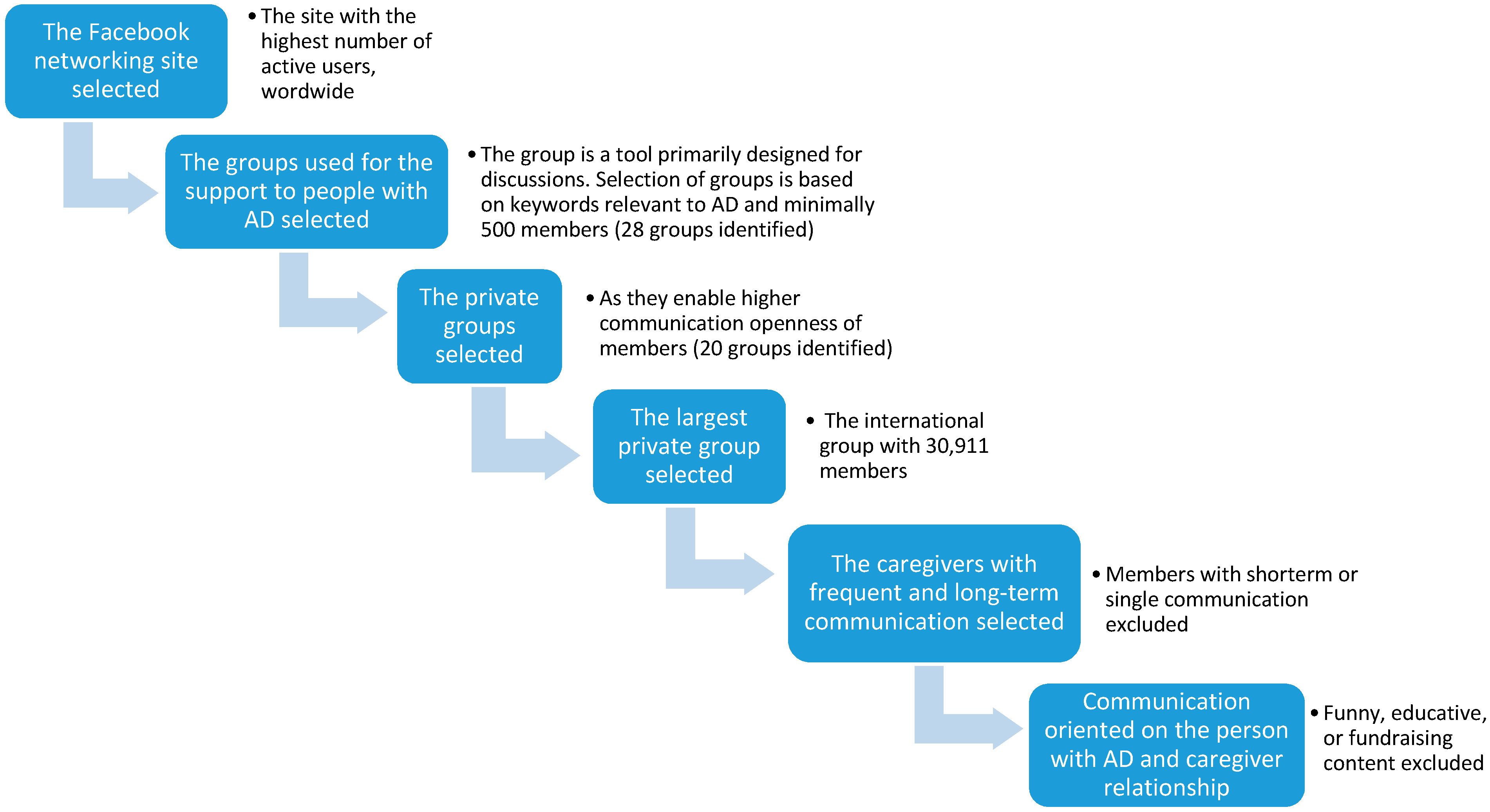 The Facebook networking site selected

• The site with the highest number of active users, wordwide

The groups used for the support to people with AD selected

• The group is a tool primarily designed for discussions. Selection of groups is based on keywords relevant to AD and minimally 500 members (28 groups identified)

The private groups selected

• As they enable higher communication openness of members (20 groups identified)

The largest private group selected

• The international group with 30,911 members

The caregivers with frequent and long-term communication selected

• Members with shorterm or single communication excluded

Communication oriented on the person with AD and caregiver relationship

• Funny, educative, or fundraising content excluded